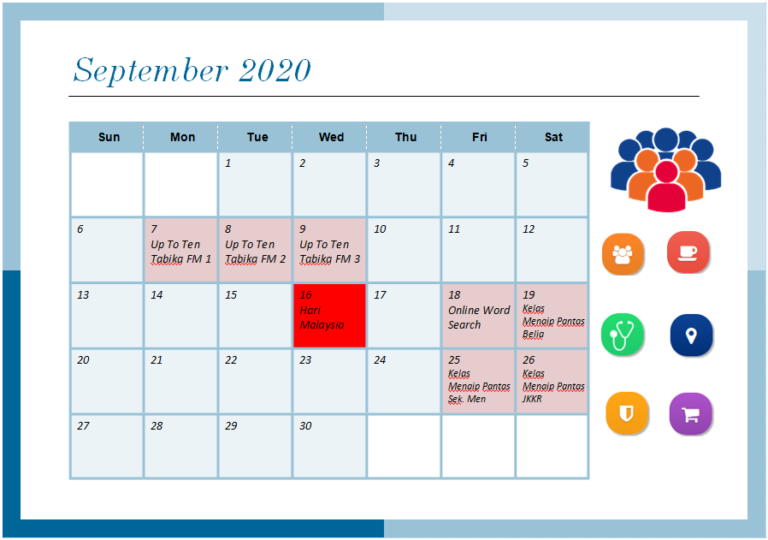 September 2020

| Sun | Mon | Tue | Wed | Thu | Fri | Sat |
|---|---|---|---|---|---|---|
| | | 1 | 2 | 3 | 4 | 5 |
| 6 | 7 Up To Ten Tabika FM 1 | 8 Up To Ten Tabika FM 2 | 9 Up To Ten Tabika FM 3 | 10 | 11 | 12 |
| 13 | 14 | 15 | 16 Hari Malaysia | 17 | 18 Online Word Search | 19 Kelas Menaip Pantas Belia |
| 20 | 21 | 22 | 23 | 24 | 25 Kelas Menaip Pantas Sek. Men | 26 Kelas Menaip Pantas JKKR |
| 27 | 28 | 29 | 30 | | | |